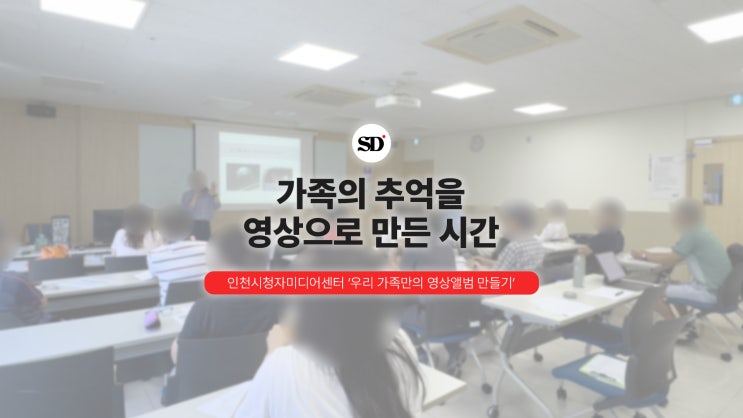 SD

가족의 추억을
영상으로 만든 시간

인천시청자미디어센터 '우리 가족만의 영상앨범 만들기'